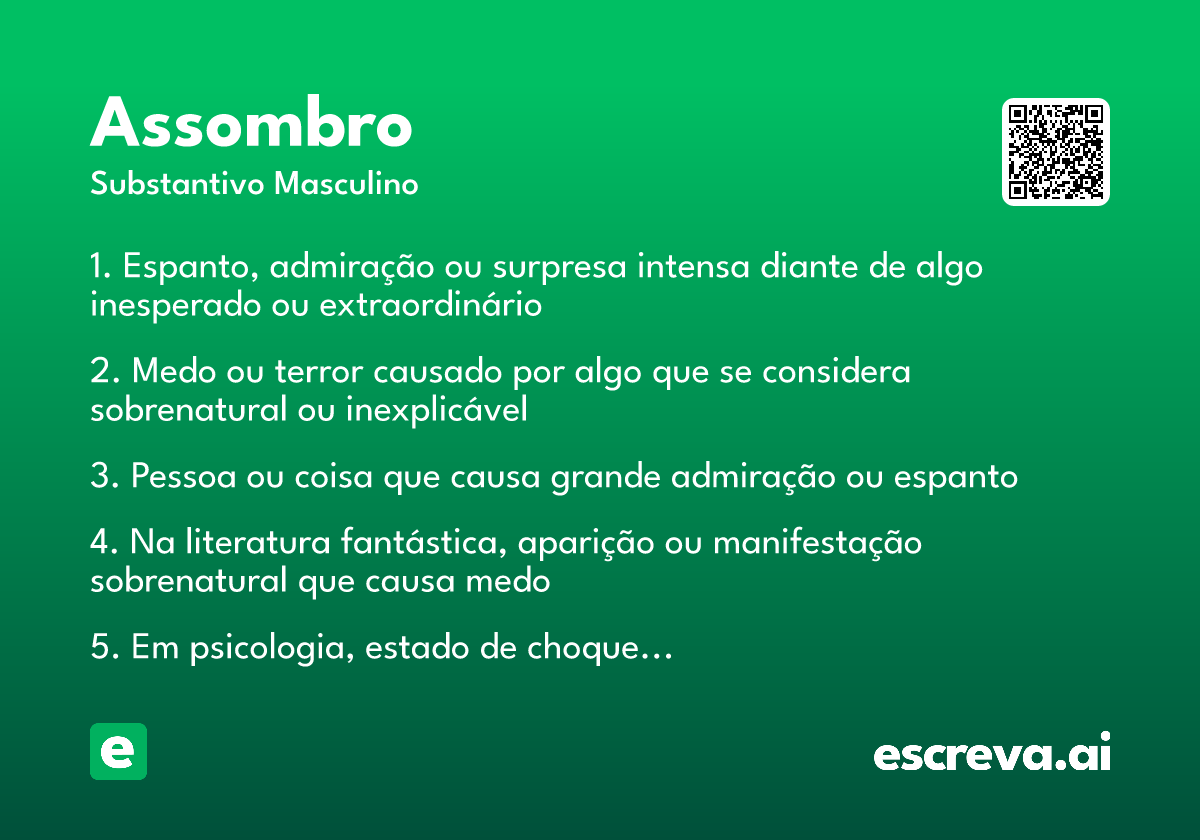 Assombro

Substantivo Masculino

1. Espanto, admiração ou surpresa intensa diante de algo inesperado ou extraordinário

2. Medo ou terror causado por algo que se considera sobrenatural ou inexplicável

3. Pessoa ou coisa que causa grande admiração ou espanto

4. Na literatura fantástica, aparição ou manifestação sobrenatural que causa medo

5. Em psicologia, estado de choque...

e

escreva.ai